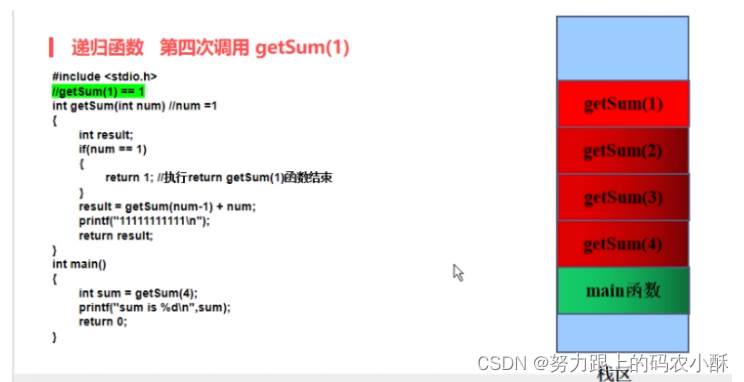 递归函数 第四次调用 getSum(1)

#include <stdio.h>
//getSum(1) == 1
int getSum(int num) //num =1
{
int result;
if(num == 1)
{
return 1; //执行return getSum(1)函数结束
}
result = getSum(num-1) + num;
printf("11111111111\n");
return result;
}
int main()
{
int sum = getSum(4);
printf("sum is %d\n",sum);
return 0;
}

getSum(1)
getSum(2)
getSum(3)
getSum(4)
main函数
栈区

CSDN @努力跟上的码农小酥